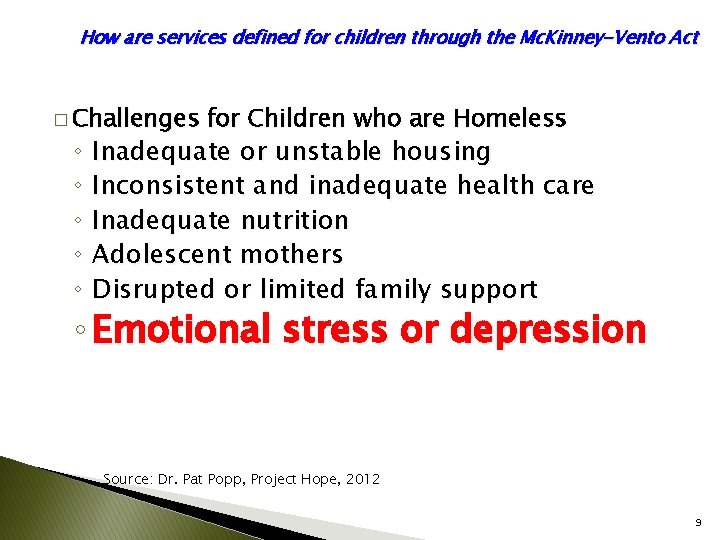 How are services defined for children through the McKinney-Vento Act

□ Challenges for Children who are Homeless
◦ Inadequate or unstable housing
◦ Inconsistent and inadequate health care
◦ Inadequate nutrition
◦ Adolescent mothers
◦ Disrupted or limited family support
◦ Emotional stress or depression

Source: Dr. Pat Popp, Project Hope, 2012

9